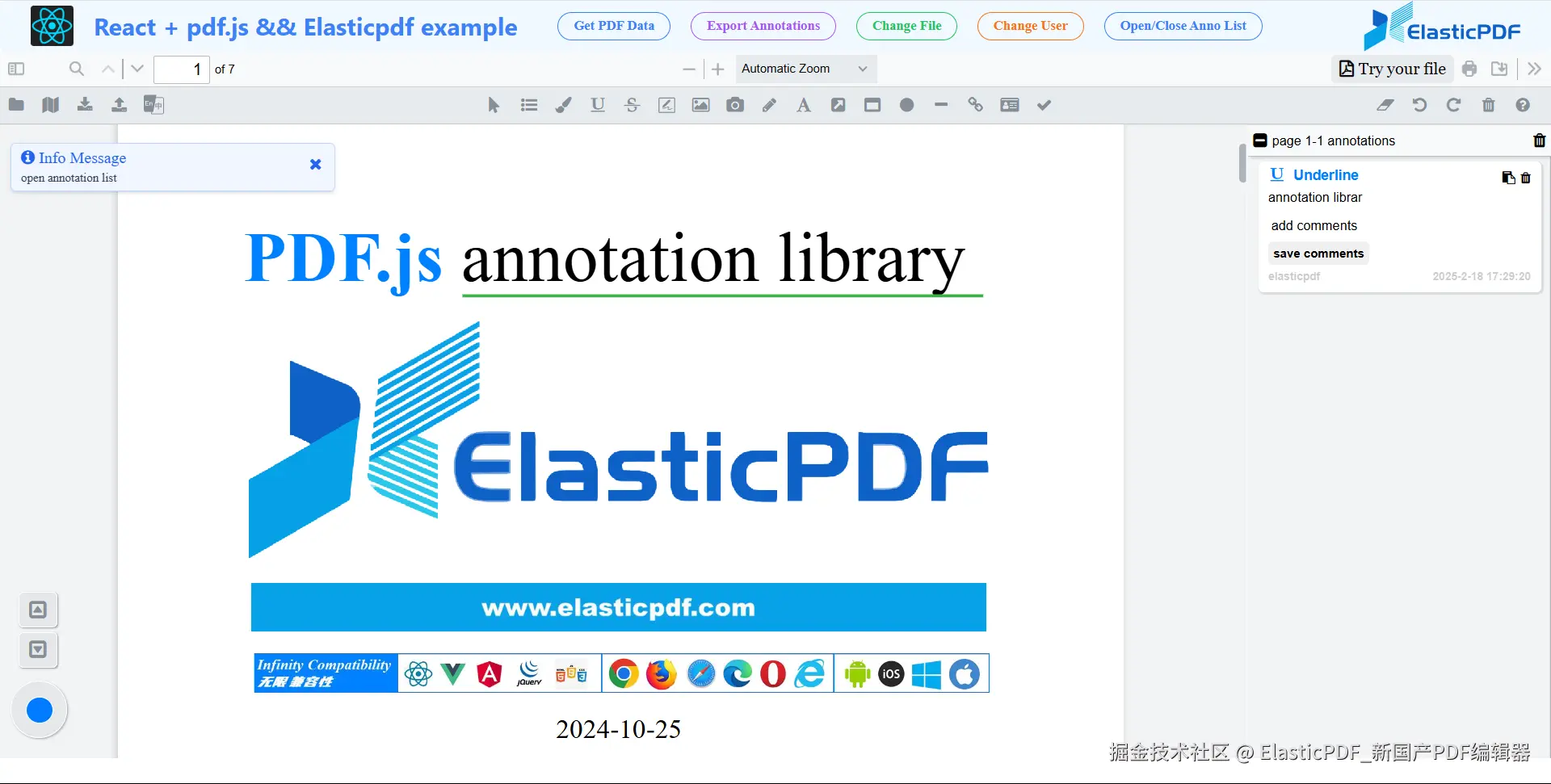 React + pdf.js && Elasticpdf example

Get PDF Data

Export Annotations

Change File

Change User

Open/Close Anno List

ElasticPDF

1

of 7

Automatic Zoom

Try your file

Info Message

open annotation list

page 1-1 annotations

Underline

annotation librar

add comments

save comments

elasticpdf

2025-2-18 17:29:20

PDF.js annotation library

ElasticPDF

www.elasticpdf.com

Infinity Compatibility
无限兼容性

jQuery

iOS

2024-10-25

掘金技术社区 @ ElasticPDF_新国产PDF编辑器